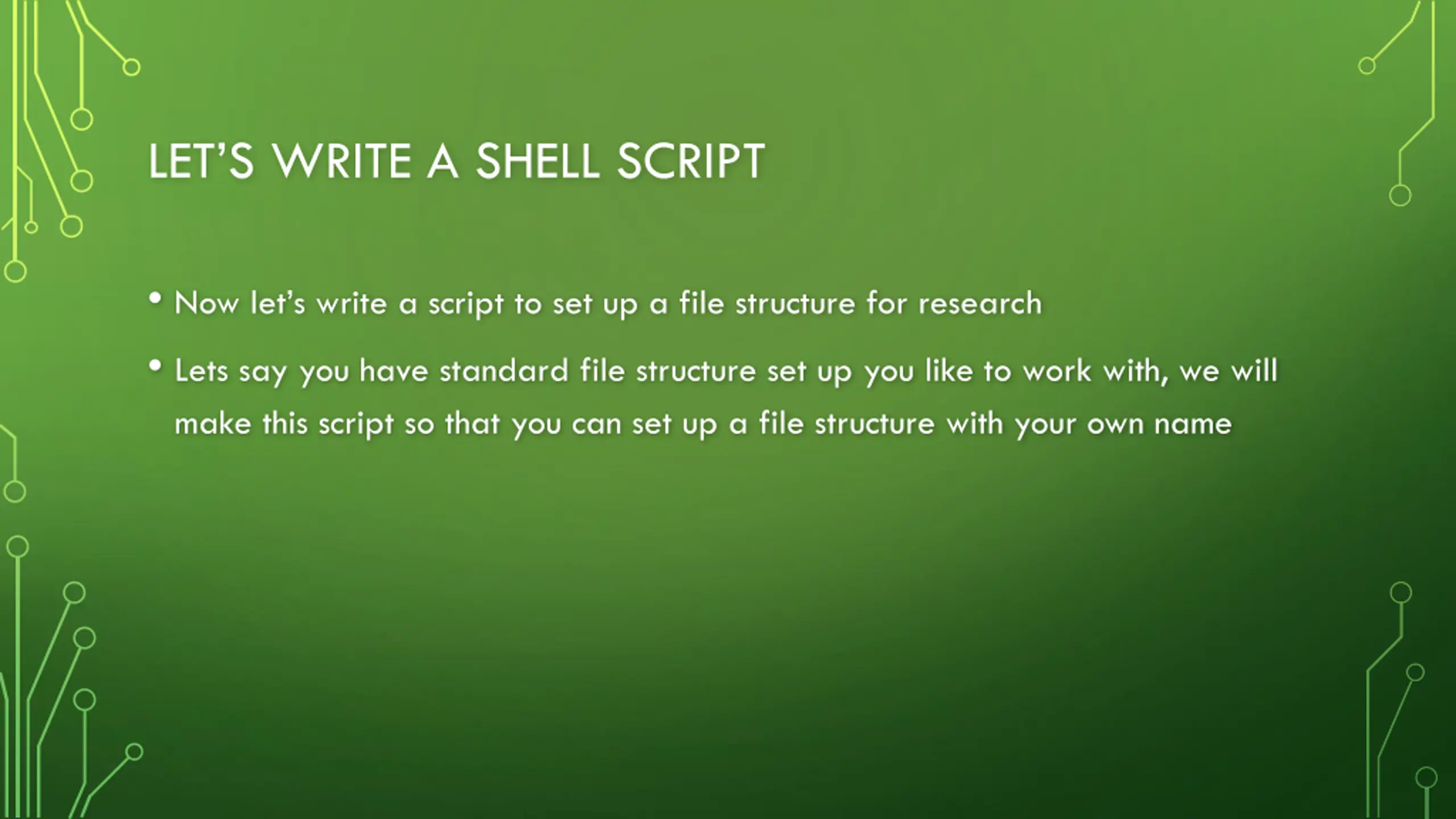 LET'S WRITE A SHELL SCRIPT

• Now let's write a script to set up a file structure for research

• Lets say you have standard file structure set up you like to work with, we will make this script so that you can set up a file structure with your own name